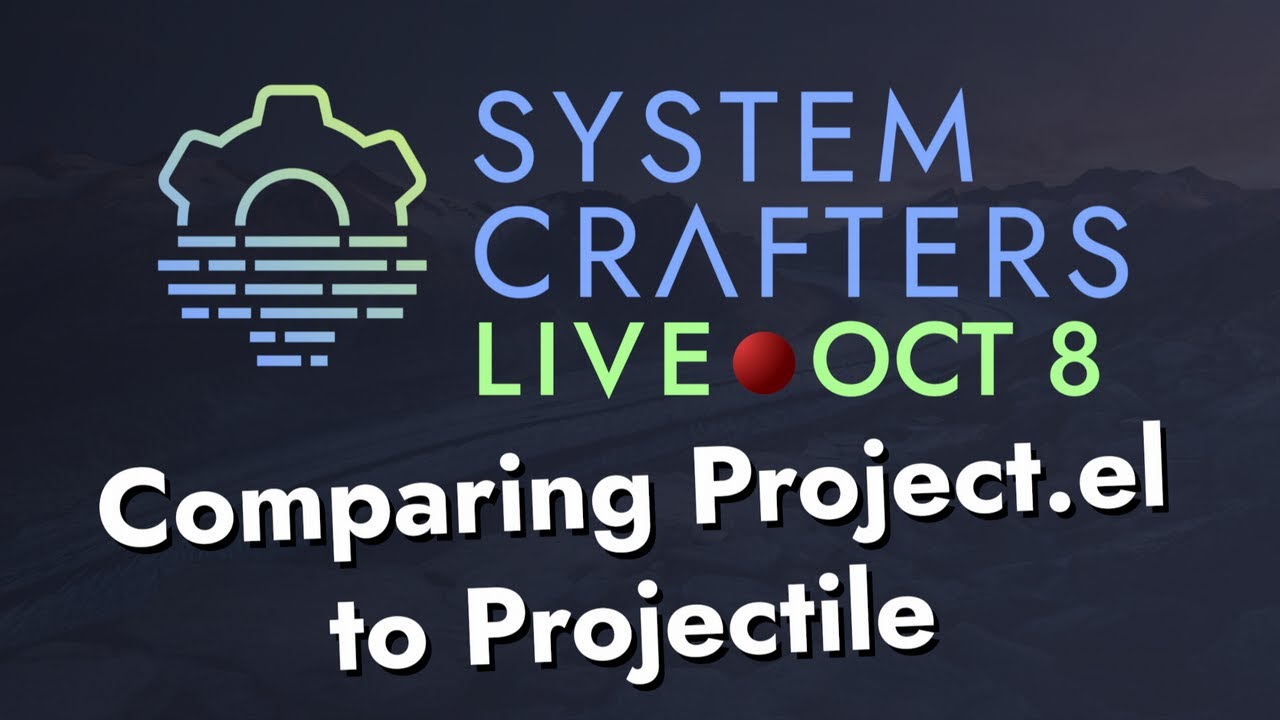 SYSTEM CRAFTERS
LIVE OCT 8

Comparing Project.el to Projectile